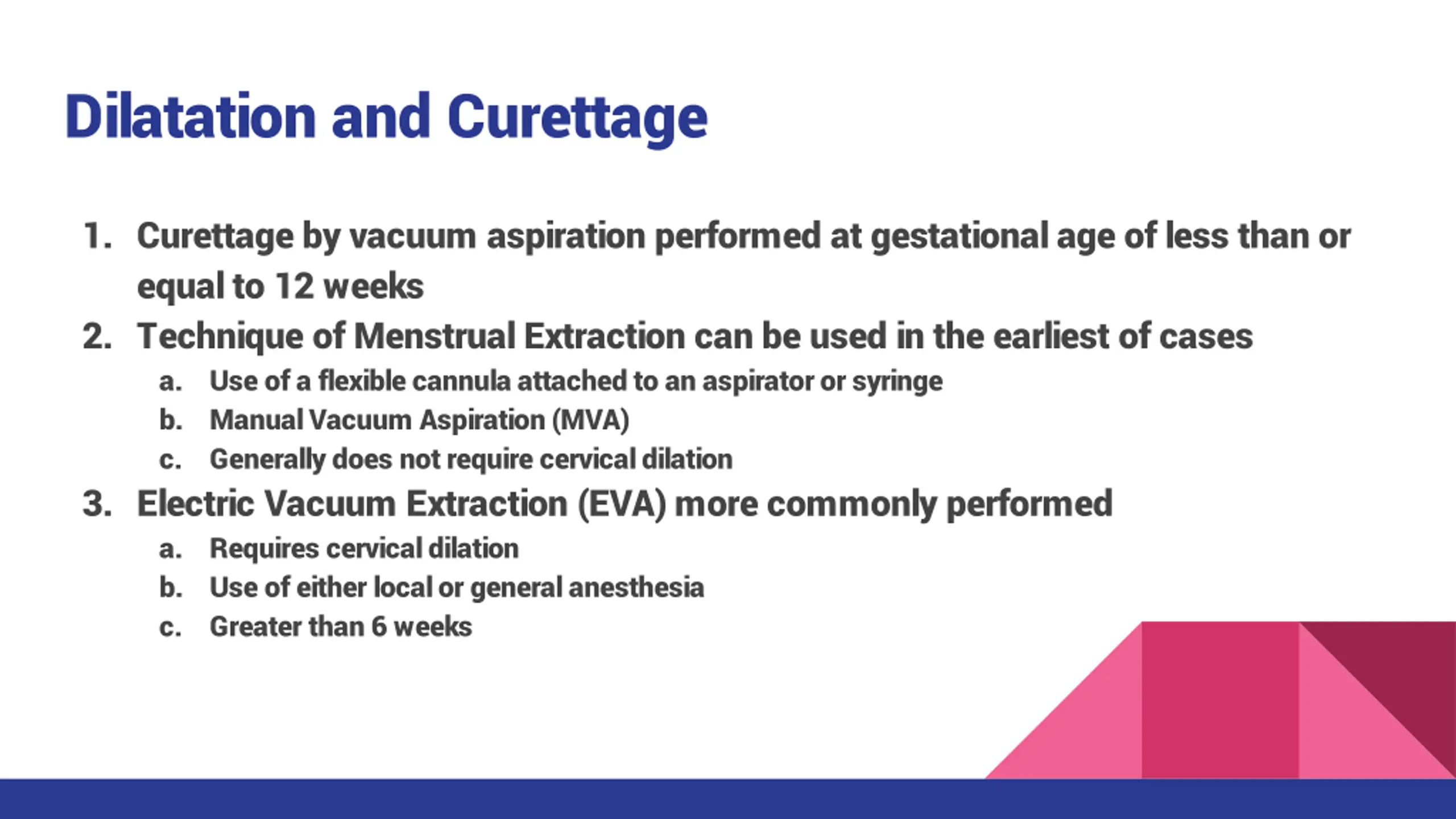 Dilatation and Curettage

1. Curettage by vacuum aspiration performed at gestational age of less than or equal to 12 weeks
2. Technique of Menstrual Extraction can be used in the earliest of cases
   a. Use of a flexible cannula attached to an aspirator or syringe
   b. Manual Vacuum Aspiration (MVA)
   c. Generally does not require cervical dilation
3. Electric Vacuum Extraction (EVA) more commonly performed
   a. Requires cervical dilation
   b. Use of either local or general anesthesia
   c. Greater than 6 weeks